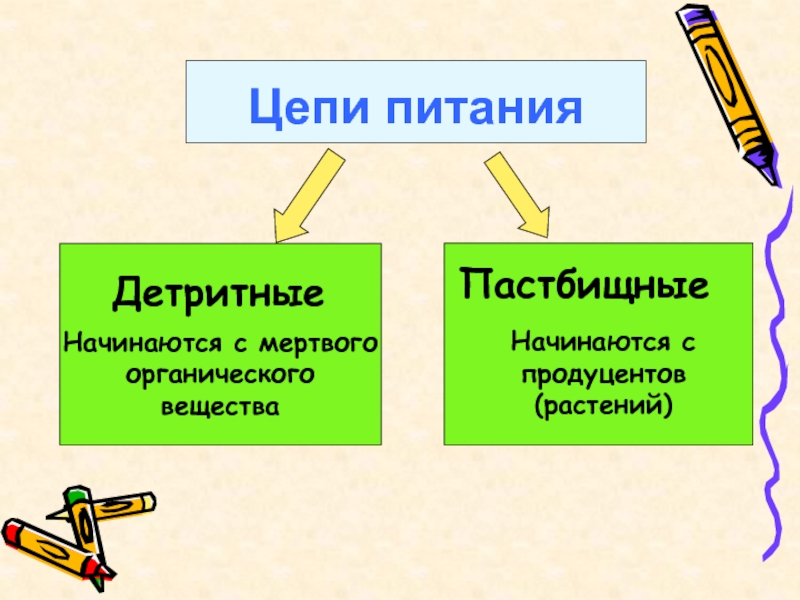 Цепи питания

Детритные

Начинаются с мертвого органического вещества

Пастбищные

Начинаются с продуцентов (растений)